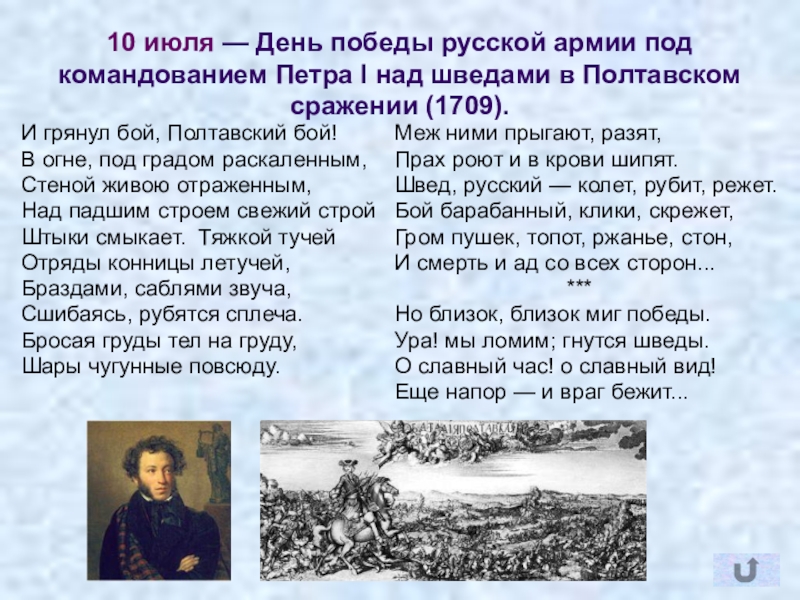 10 июля — День победы русской армии под командованием Петра I над шведами в Полтавском сражении (1709).

И грянул бой, Полтавский бой!
В огне, под градом раскаленным,
Стеной живою отраженным,
Над падшим строем свежий строй
Штыки смыкает. Тяжкой тучей
Отряды конницы летучей,
Браздами, саблями звуча,
Сшибаясь, рубятся сплеча.
Бросая груды тел на груду,
Шары чугунные повсюду.

Меж ними прыгают, разят,
Прах роют и в крови шипят.
Швед, русский — колет, рубит, режет.
Бой барабанный, клики, скрежет,
Гром пушек, топот, ржанье, стон,
И смерть и ад со всех сторон...
***
Но близок, близок миг победы.
Ура! мы ломим; гнутся шведы.
О славный час! о славный вид!
Еще напор — и враг бежит...